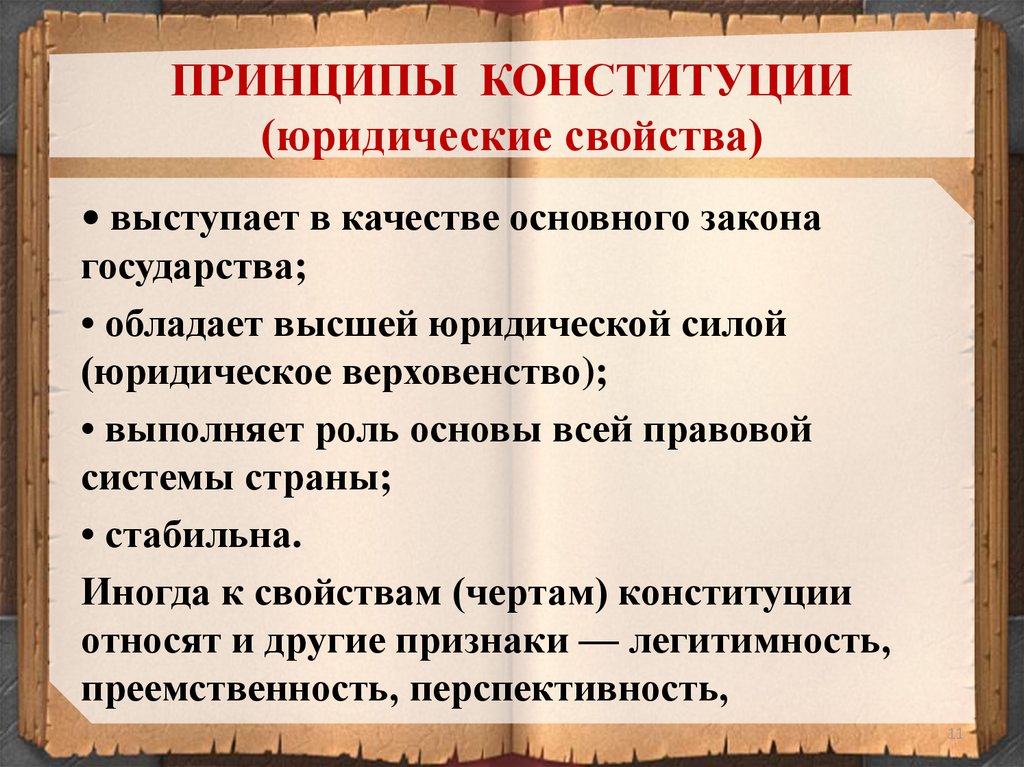 ПРИНЦИПЫ КОНСТИТУЦИИ
(юридические свойства)

• выступает в качестве основного закона государства;

• обладает высшей юридической силой (юридическое верховенство);

• выполняет роль основы всей правовой системы страны;

• стабильна.

Иногда к свойствам (чертам) конституции относят и другие признаки — легитимность, преемственность, перспективность,

11